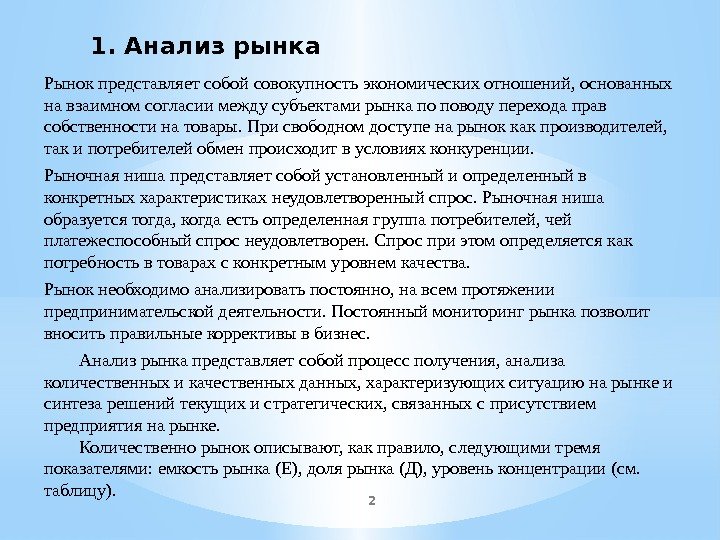 1. Анализ рынка

Рынок представляет собой совокупность экономических отношений, основанных на взаимном согласии между субъектами рынка по поводу перехода прав собственности на товары. При свободном доступе на рынок как производителей, так и потребителей обмен происходит в условиях конкуренции.

Рыночная ниша представляет собой установленный и определенный в конкретных характеристиках неудовлетворенный спрос. Рыночная ниша образуется тогда, когда есть определенная группа потребителей, чей платежеспособный спрос неудовлетворен. Спрос при этом определяется как потребность в товарах с конкретным уровнем качества.

Рынок необходимо анализировать постоянно, на всем протяжении предпринимательской деятельности. Постоянный мониторинг рынка позволит вносить правильные коррективы в бизнес.

Анализ рынка представляет собой процесс получения, анализа количественных и качественных данных, характеризующих ситуацию на рынке и синтеза решений текущих и стратегических, связанных с присутствием предприятия на рынке.

Количественно рынок описывают, как правило, следующими тремя показателями: емкость рынка (Е), доля рынка (Д), уровень концентрации (см. таблицу).

2